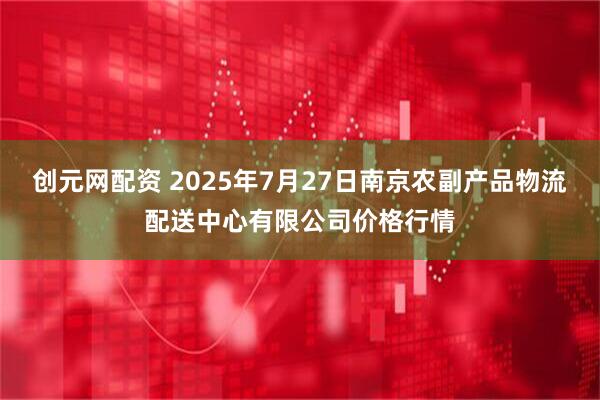 创元网配资 2025年7月27日南京农副产品物流配送中心有限公司价格行情